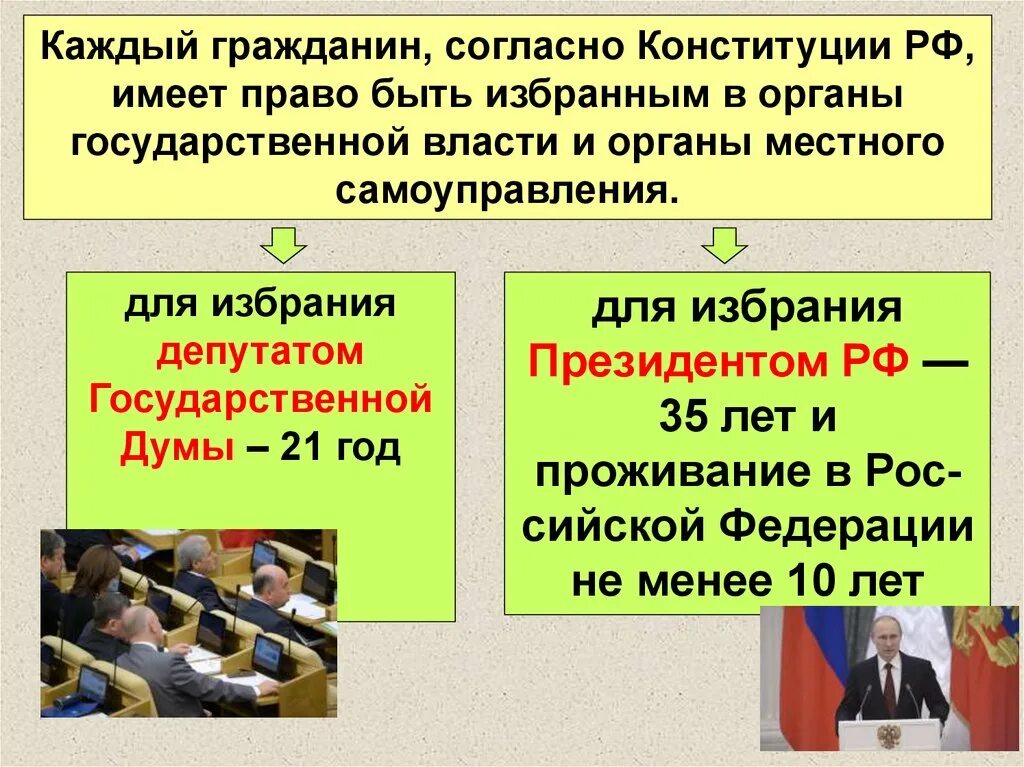 Каждый гражданин, согласно Конституции РФ, имеет право быть избранным в органы государственной власти и органы местного самоуправления.

для избрания депутатом Государственной Думы – 21 год

для избрания Президентом РФ — 35 лет и проживание в Российской Федерации не менее 10 лет